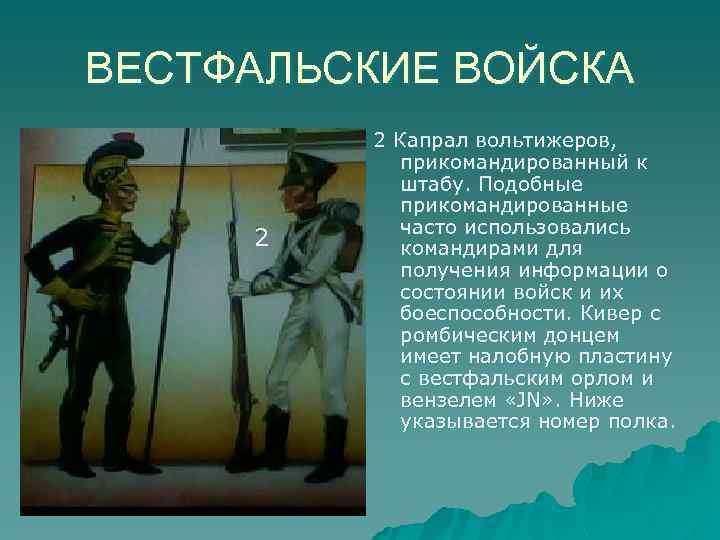 ВЕСТФАЛЬСКИЕ ВОЙСКА

2

2 Капрал вольтижеров, прикомандированный к штабу. Подобные прикомандированные часто использовались командирами для получения информации о состоянии войск и их боеспособности. Кивер с ромбическим донцем имеет налобную пластину с вестфальским орлом и вензелем «JN». Ниже указывается номер полка.